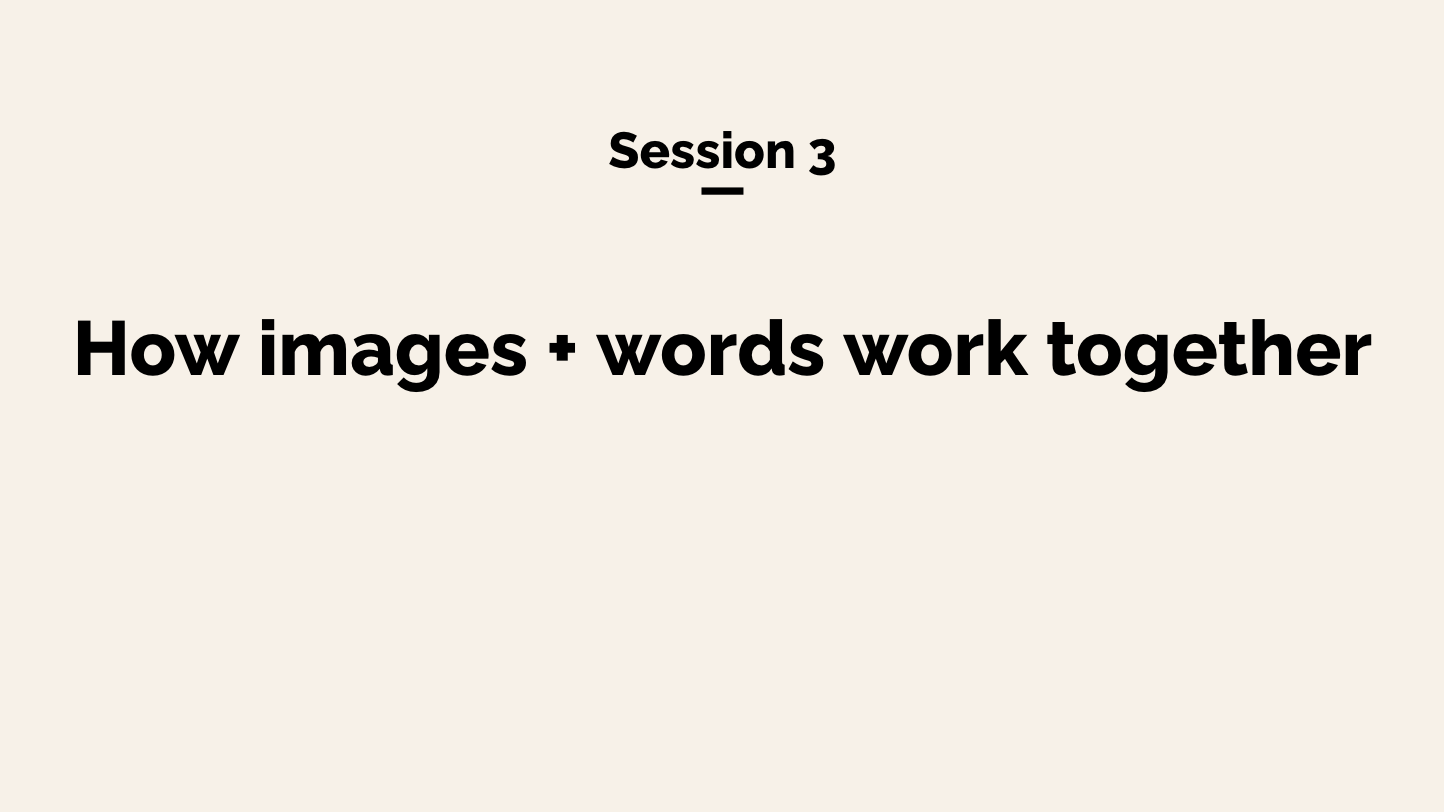 Session 3

How images + words work together